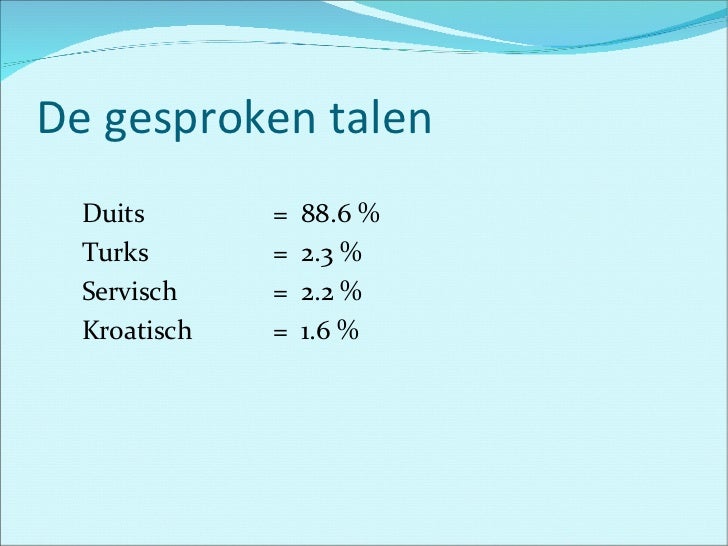 De gesproken talen

Duits = 88.6 %
Turks = 2.3 %
Servisch = 2.2 %
Kroatisch = 1.6 %